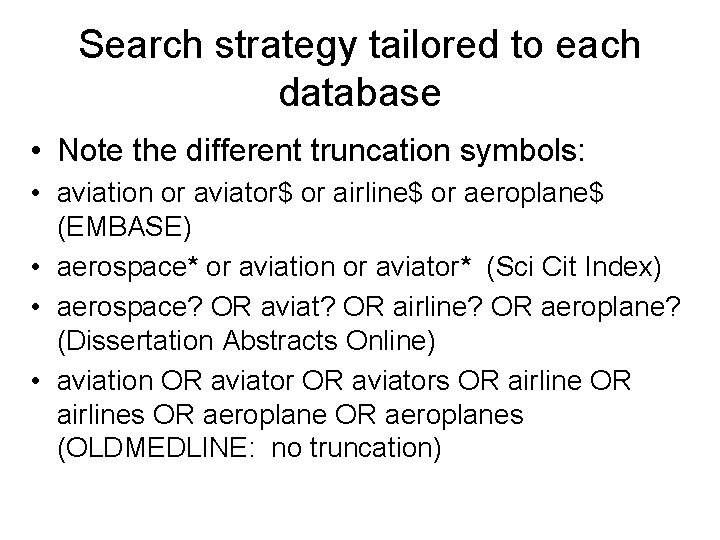 Search strategy tailored to each database

• Note the different truncation symbols:
• aviation or aviator\$ or airline\$ or aeroplane\$ (EMBASE)
• aerospace* or aviation or aviator* (Sci Cit Index)
• aerospace? OR aviat? OR airline? OR aeroplane? (Dissertation Abstracts Online)
• aviation OR aviator OR aviators OR airline OR airlines OR aeroplane OR aeroplanes (OLDMEDLINE: no truncation)